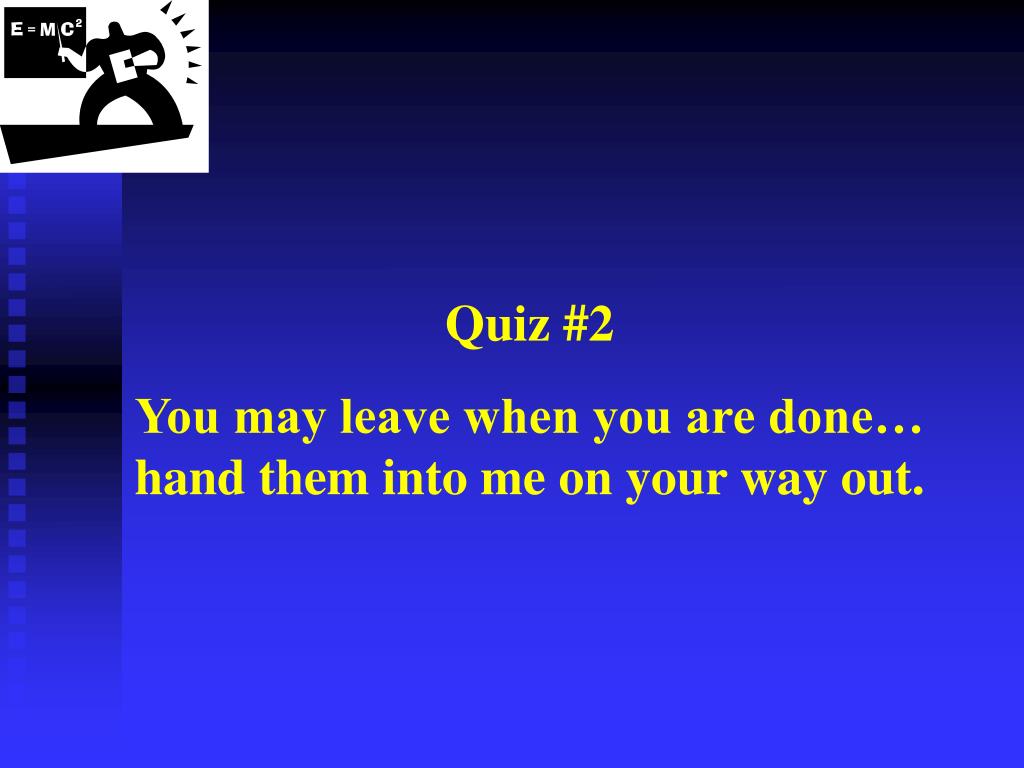 $E = MC^2$

Quiz #2

You may leave when you are done… hand them into me on your way out.